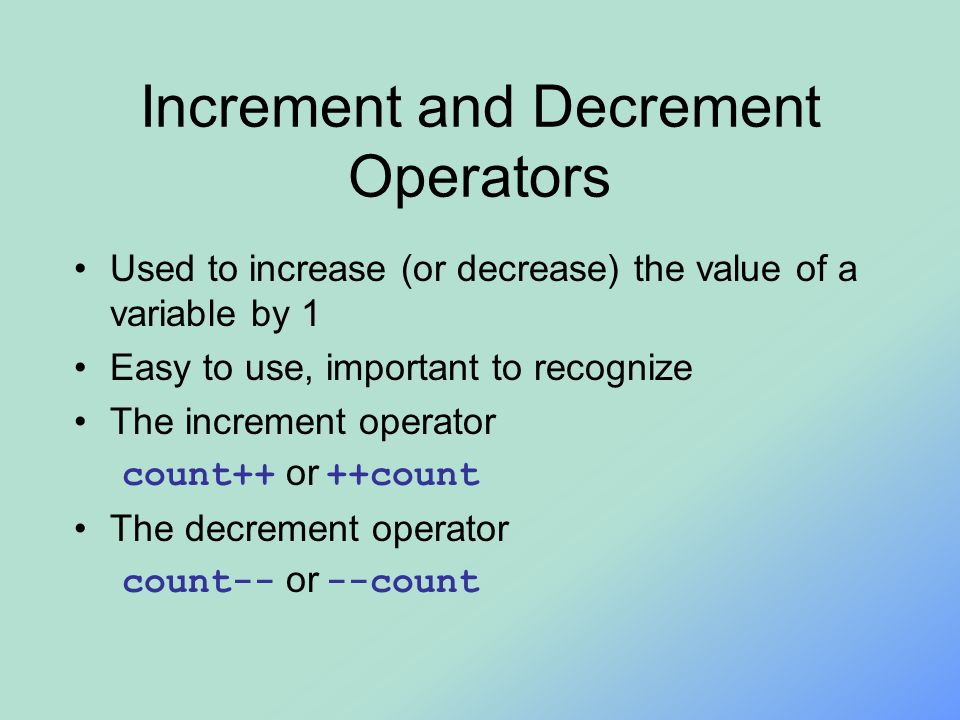 Increment and Decrement Operators

• Used to increase (or decrease) the value of a variable by 1
• Easy to use, important to recognize
• The increment operator
count++ or ++count
• The decrement operator
count-- or --count